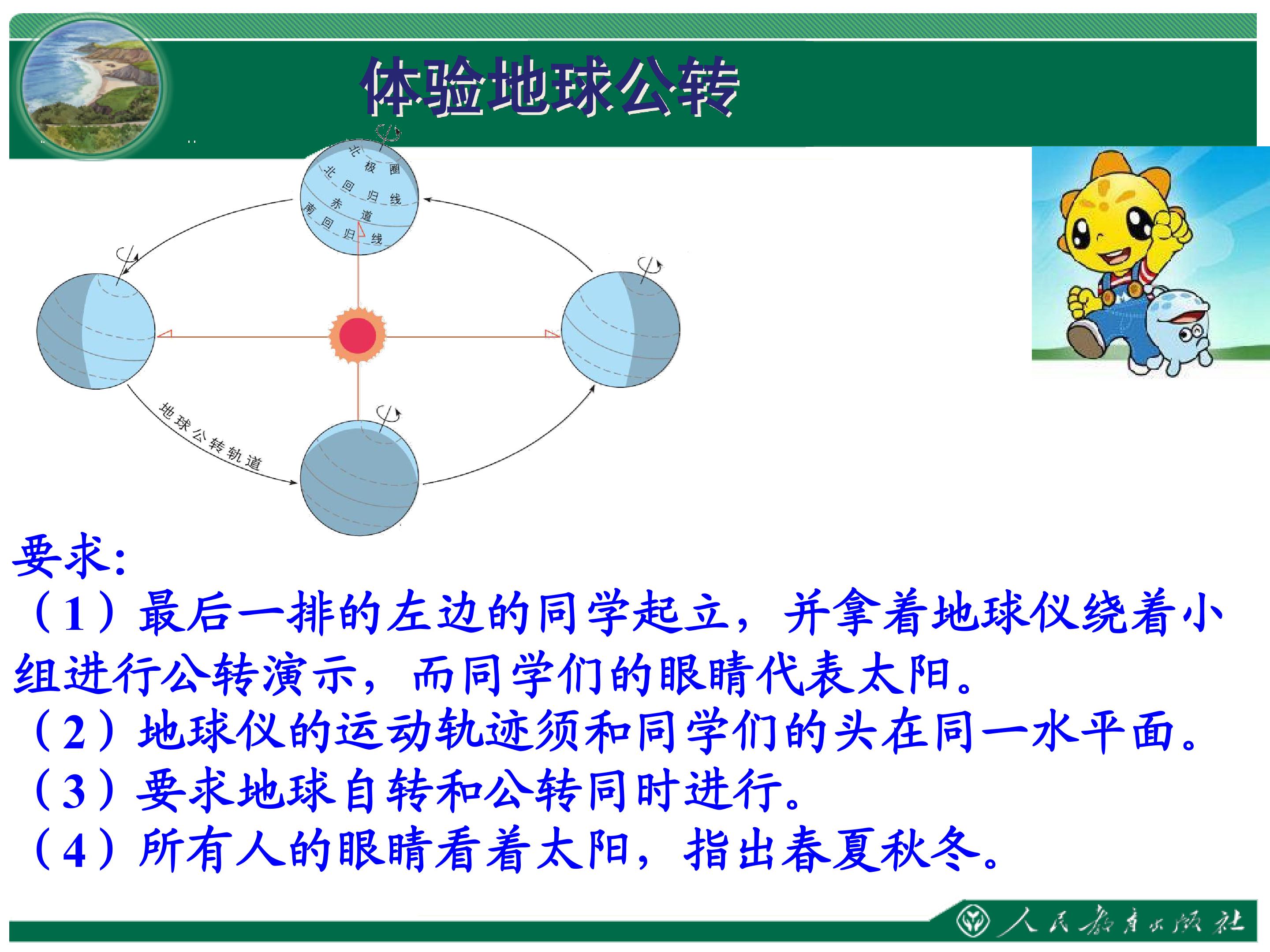 体验地球公转

北极圈
北回归线
赤道
南回归线

地球公转轨道

要求:
（1）最后一排的左边的同学起立，并拿着地球仪绕着小组进行公转演示，而同学们的眼睛代表太阳。
（2）地球仪的运动轨迹须和同学们的头在同一水平面。
（3）要求地球自转和公转同时进行。
（4）所有人的眼睛看着太阳，指出春夏秋冬。

人民教育出版社